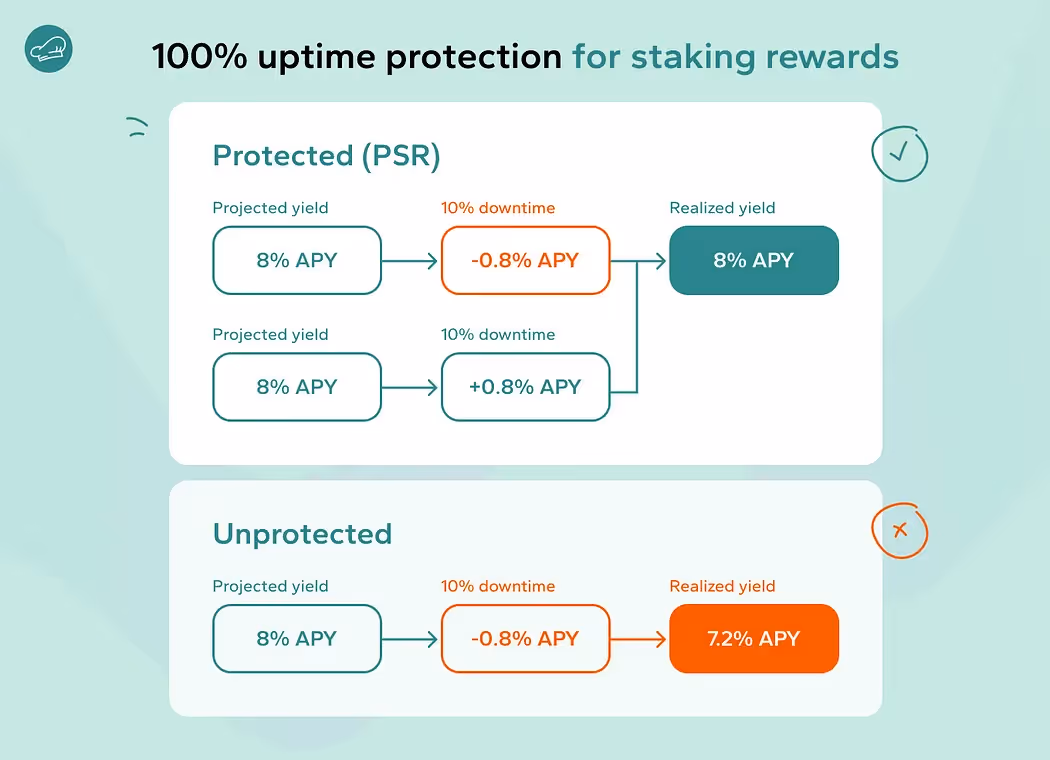 100% uptime protection for staking rewards

Protected (PSR)

Projected yield
8% APY

10% downtime
-0.8% APY

Realized yield
8% APY

Projected yield
8% APY

10% downtime
+0.8% APY

Unprotected

Projected yield
8% APY

10% downtime
-0.8% APY

Realized yield
7.2% APY